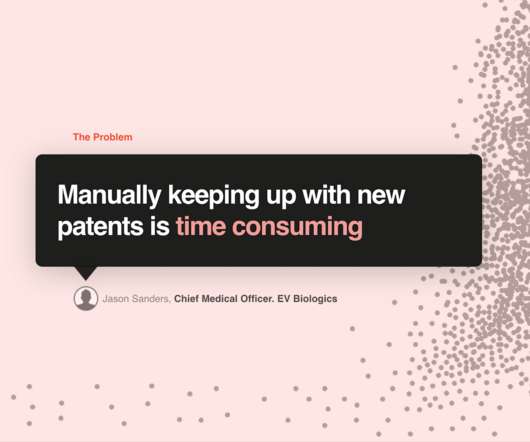 The Problem

Manually keeping up with new patents is time consuming

Jason Sanders, Chief Medical Officer. EV Biologics